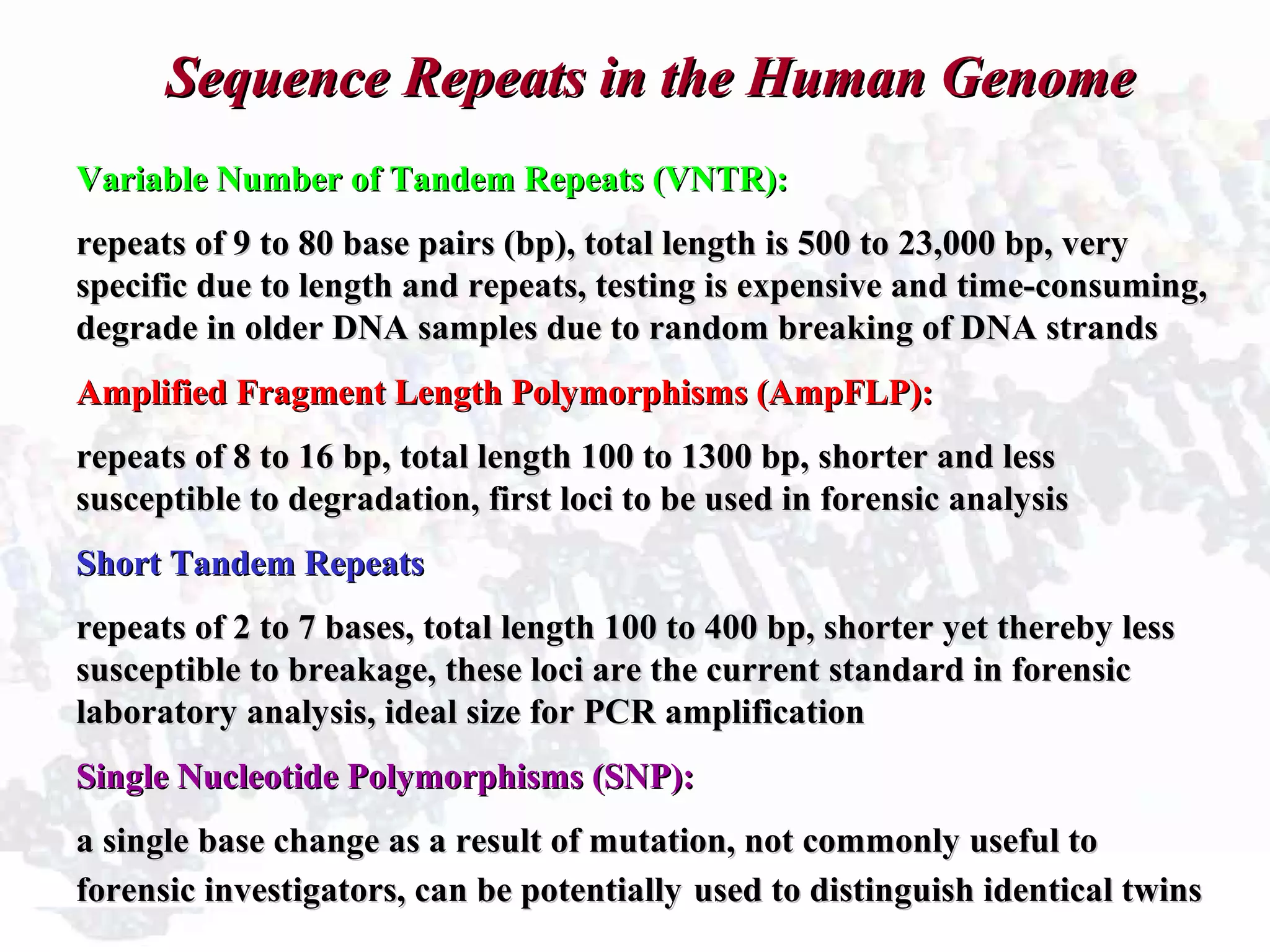 Sequence Repeats in the Human Genome

Variable Number of Tandem Repeats (VNTR):

repeats of 9 to 80 base pairs (bp), total length is 500 to 23,000 bp, very specific due to length and repeats, testing is expensive and time-consuming, degrade in older DNA samples due to random breaking of DNA strands

Amplified Fragment Length Polymorphisms (AmpFLP):

repeats of 8 to 16 bp, total length 100 to 1300 bp, shorter and less susceptible to degradation, first loci to be used in forensic analysis

Short Tandem Repeats

repeats of 2 to 7 bases, total length 100 to 400 bp, shorter yet thereby less susceptible to breakage, these loci are the current standard in forensic laboratory analysis, ideal size for PCR amplification

Single Nucleotide Polymorphisms (SNP):

a single base change as a result of mutation, not commonly useful to forensic investigators, can be potentially used to distinguish identical twins